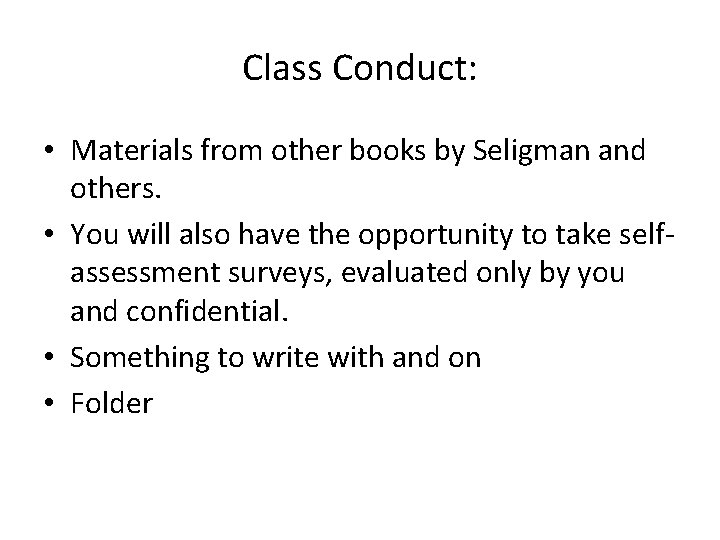 Class Conduct:

• Materials from other books by Seligman and others.
• You will also have the opportunity to take self-assessment surveys, evaluated only by you and confidential.
• Something to write with and on
• Folder